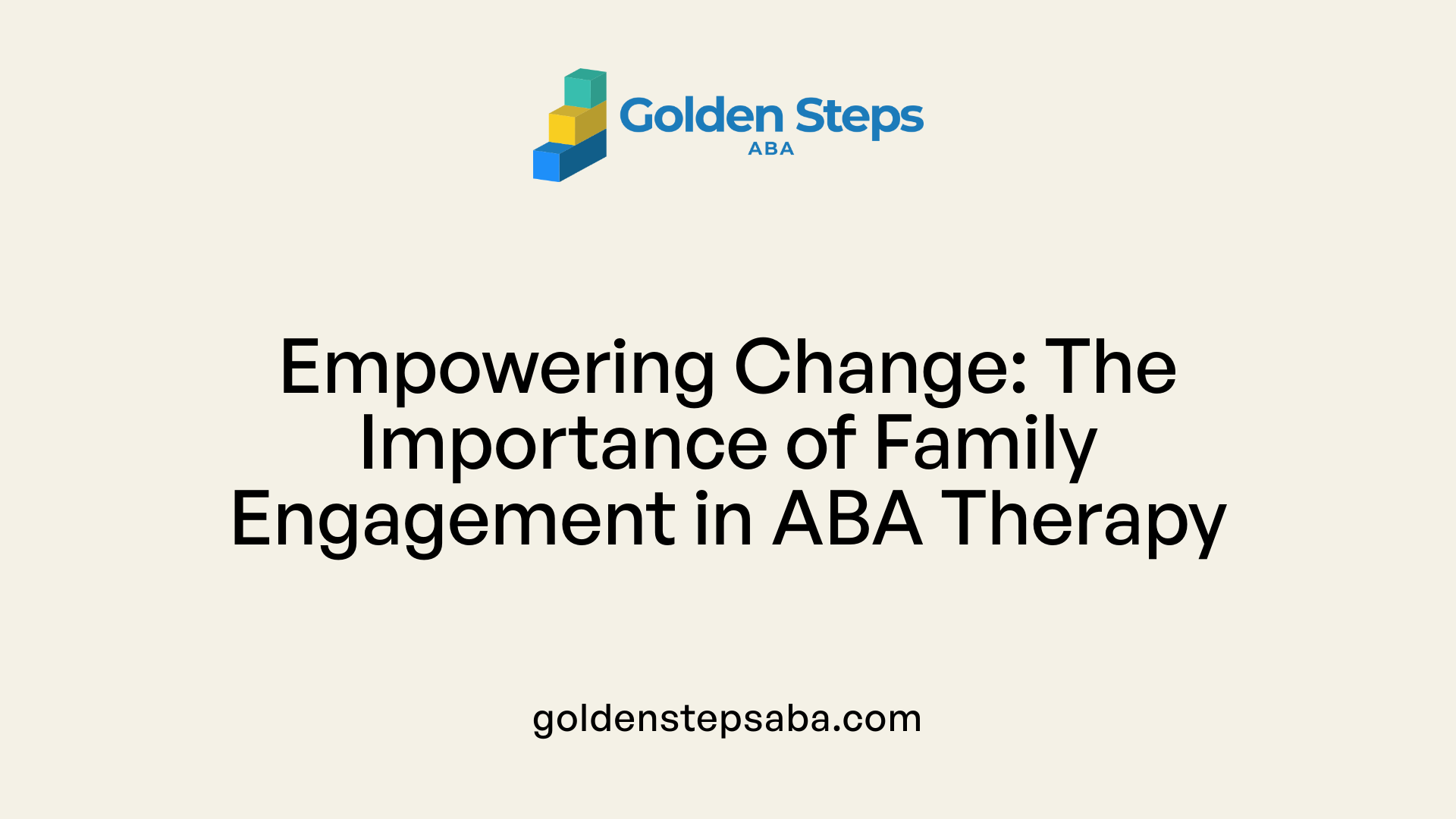 Golden Steps
ABA

Empowering Change: The Importance of Family Engagement in ABA Therapy

goldenstepsaba.com